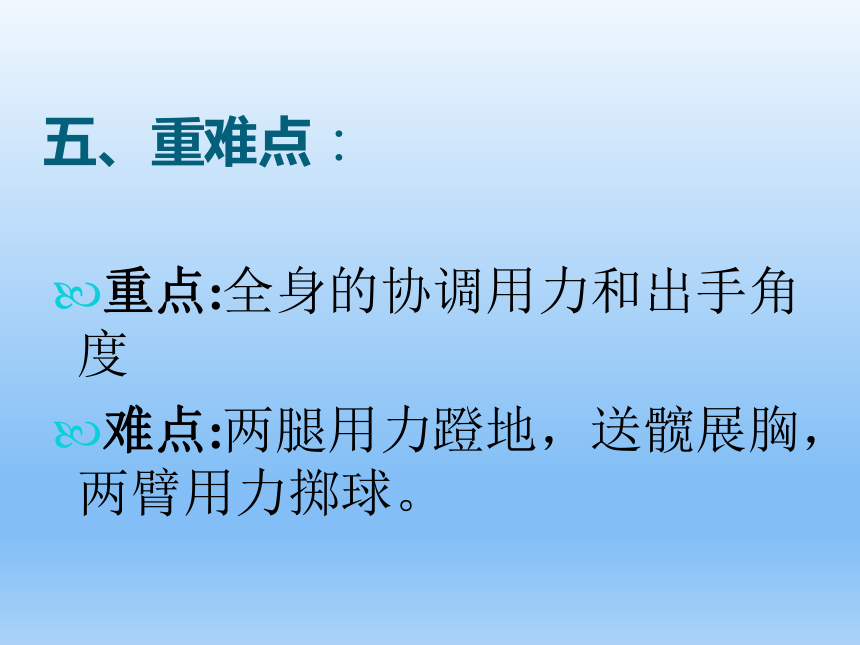 五、重难点：

重点:全身的协调用力和出手角度

难点:两腿用力蹬地，送髋展胸，两臂用力掷球。